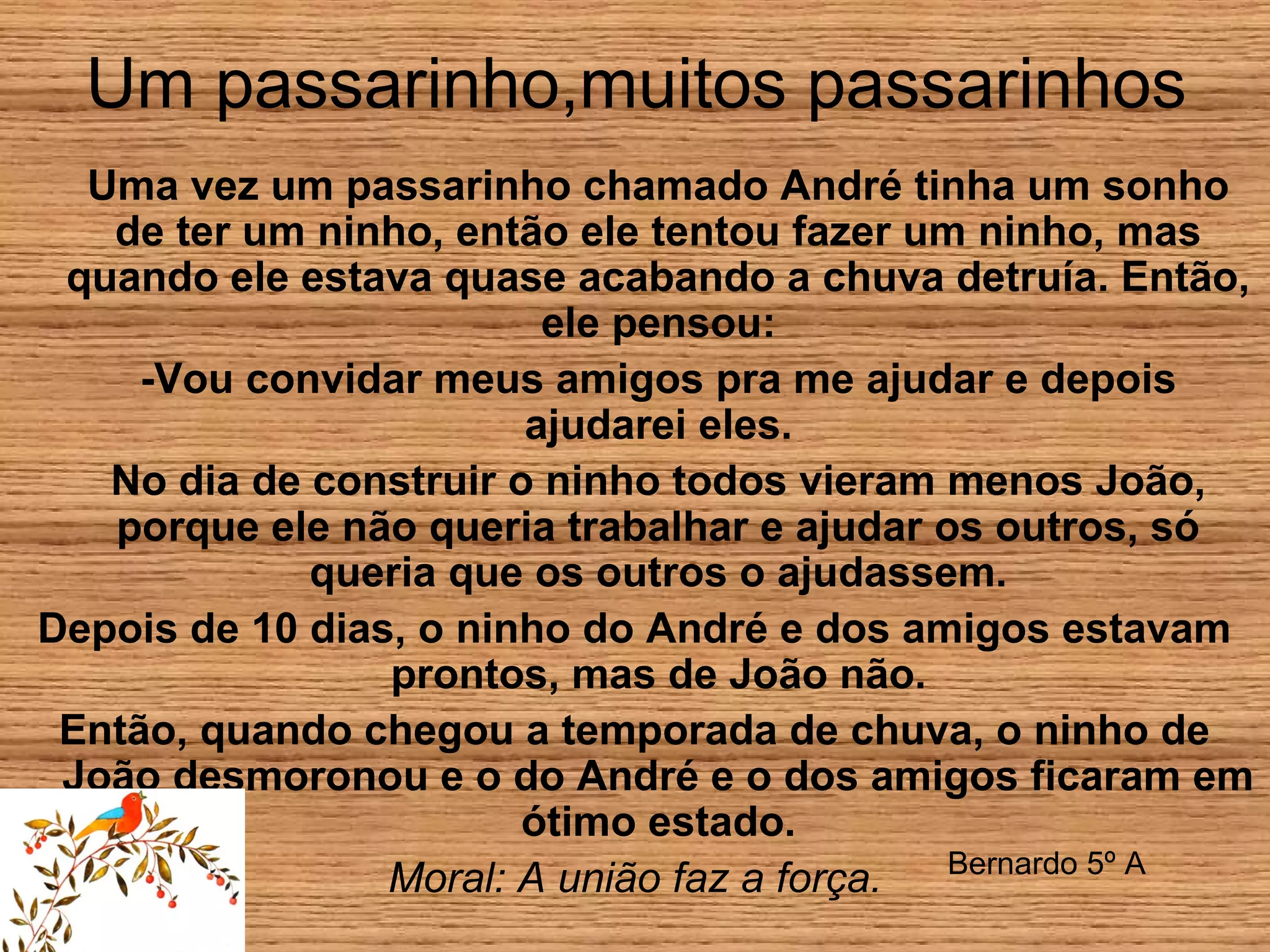 Um passarinho,muitos passarinhos

Uma vez um passarinho chamado André tinha um sonho de ter um ninho, então ele tentou fazer um ninho, mas quando ele estava quase acabando a chuva detruía. Então, ele pensou:

-Vou convidar meus amigos pra me ajudar e depois ajudarei eles.

No dia de construir o ninho todos vieram menos João, porque ele não queria trabalhar e ajudar os outros, só queria que os outros o ajudassem.

Depois de 10 dias, o ninho do André e dos amigos estavam prontos, mas de João não.

Então, quando chegou a temporada de chuva, o ninho de João desmoronou e o do André e o dos amigos ficaram em ótimo estado.

Moral: A união faz a força.

Bernardo 5º A